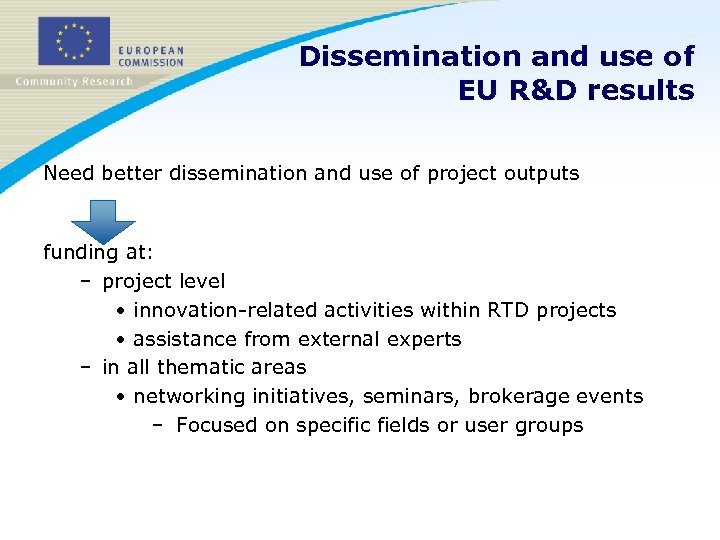 EUROPEAN COMMISSION
Community Research

Dissemination and use of EU R&D results

Need better dissemination and use of project outputs

funding at:
– project level
• innovation-related activities within RTD projects
• assistance from external experts
– in all thematic areas
• networking initiatives, seminars, brokerage events
– Focused on specific fields or user groups